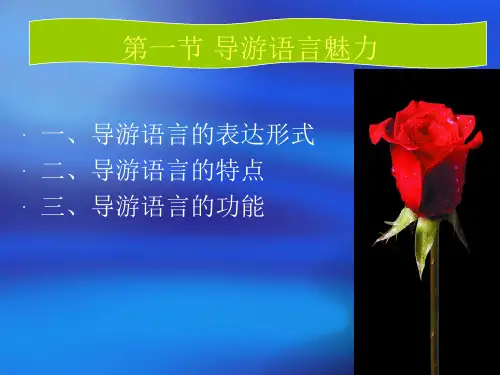 第一节 导游语言魅力

· 一、导游语言的表达形式
· 二、导游语言的特点
· 三、导游语言的功能